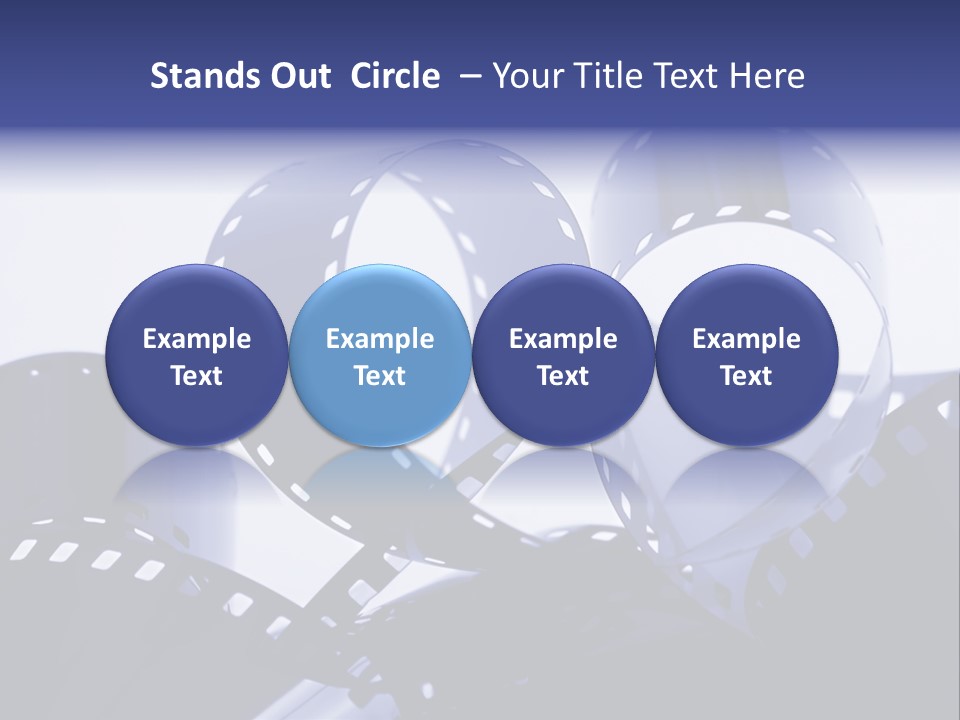 Stands Out Circle – Your Title Text Here

Example Text

Example Text

Example Text

Example Text